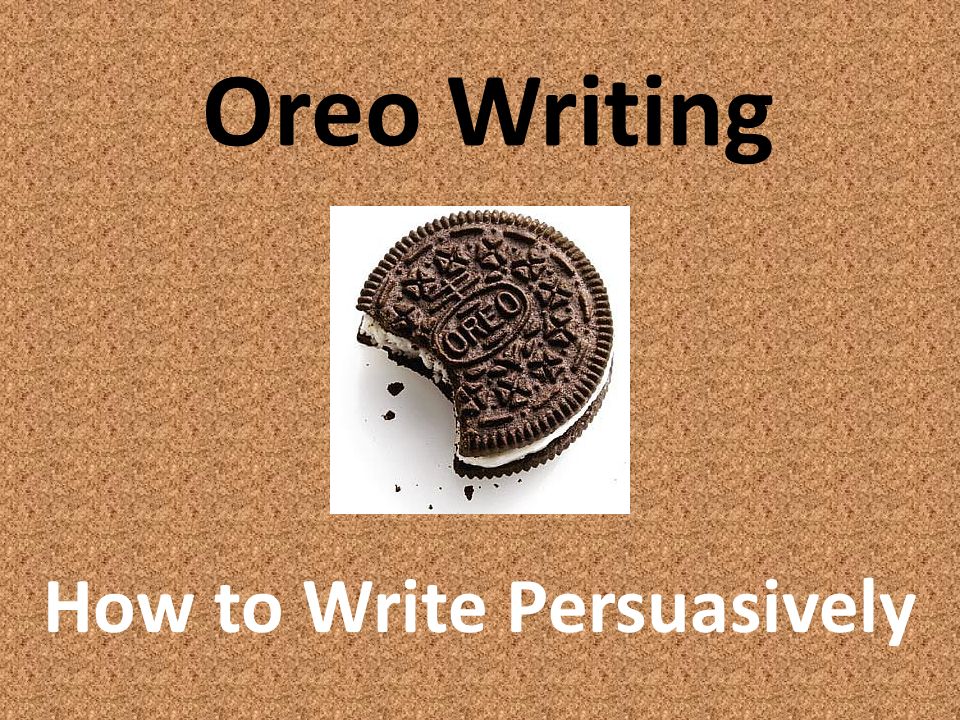 Oreo Writing

OREO

How to Write Persuasively